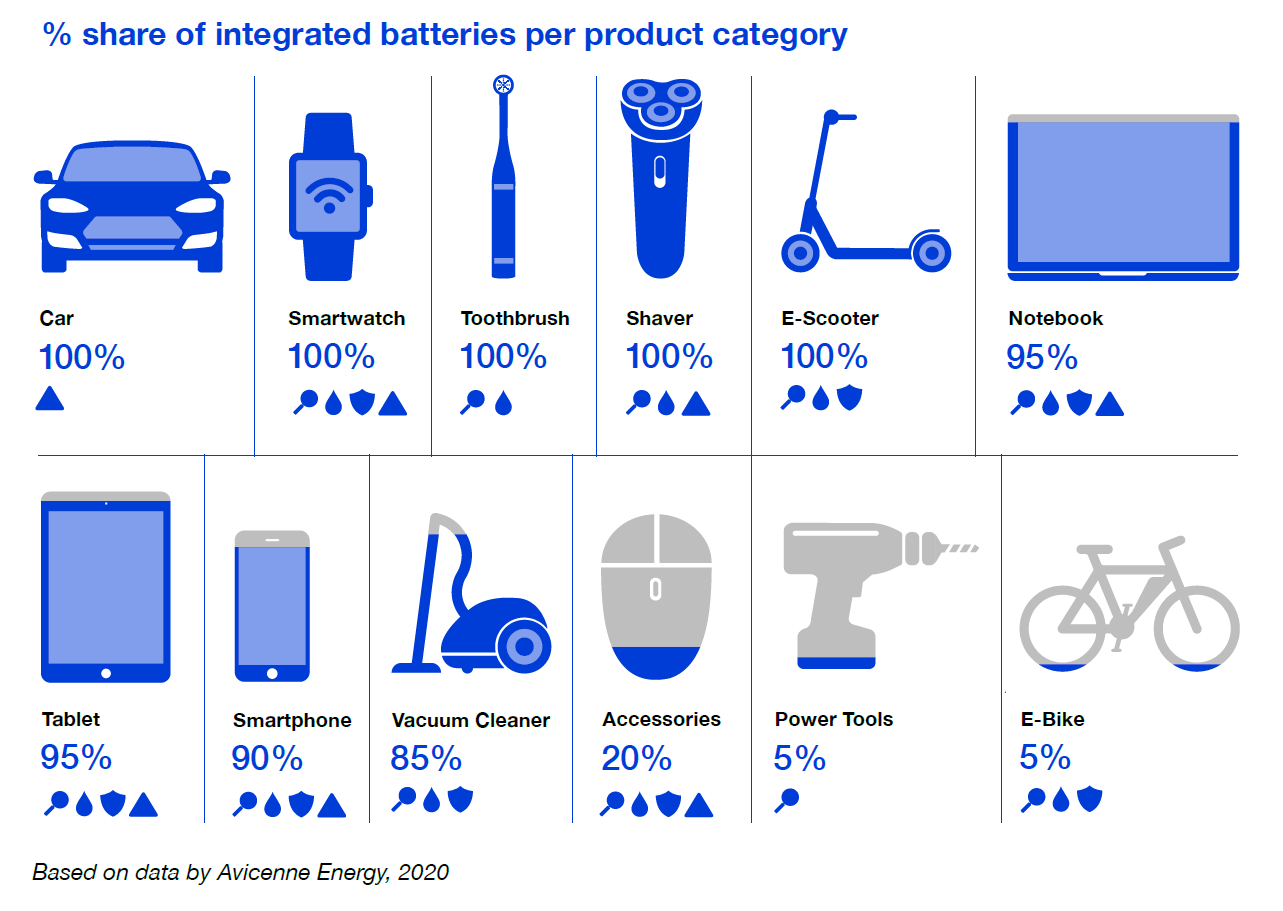 % share of integrated batteries per product category

Car
100%

Smartwatch
100%

Toothbrush
100%

Shaver
100%

E-Scooter
100%

Notebook
95%

Tablet
95%

Smartphone
90%

Vacuum Cleaner
85%

Accessories
20%

Power Tools
5%

E-Bike
5%

Based on data by Avicenne Energy, 2020